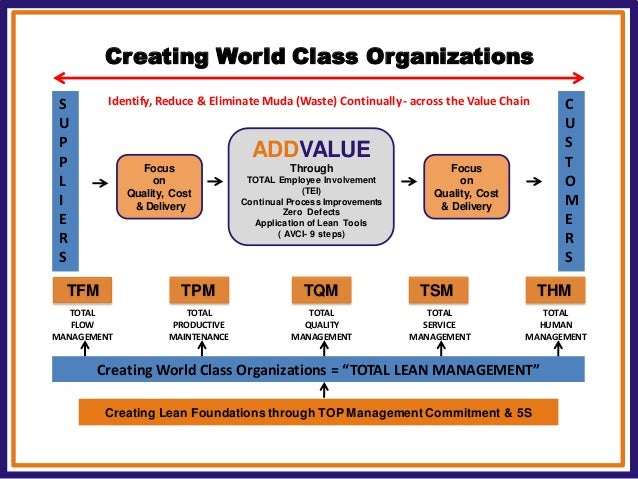 Creating World Class Organizations

Identify, Reduce & Eliminate Muda (Waste) Continually- across the Value Chain

SUPPLIERS

Focus on Quality, Cost & Delivery

ADDVALUE
Through
TOTAL Employee Involvement (TEI)
Continual Process Improvements
Zero Defects
Application of Lean Tools
( AVCI- 9 steps)

Focus on Quality, Cost & Delivery

CUSTOMERS

TFM
TOTAL FLOW MANAGEMENT

TPM
TOTAL PRODUCTIVE MAINTENANCE

TQM
TOTAL QUALITY MANAGEMENT

TSM
TOTAL SERVICE MANAGEMENT

THM
TOTAL HUMAN MANAGEMENT

Creating World Class Organizations = "TOTAL LEAN MANAGEMENT"

Creating Lean Foundations through TOP Management Commitment & 5S